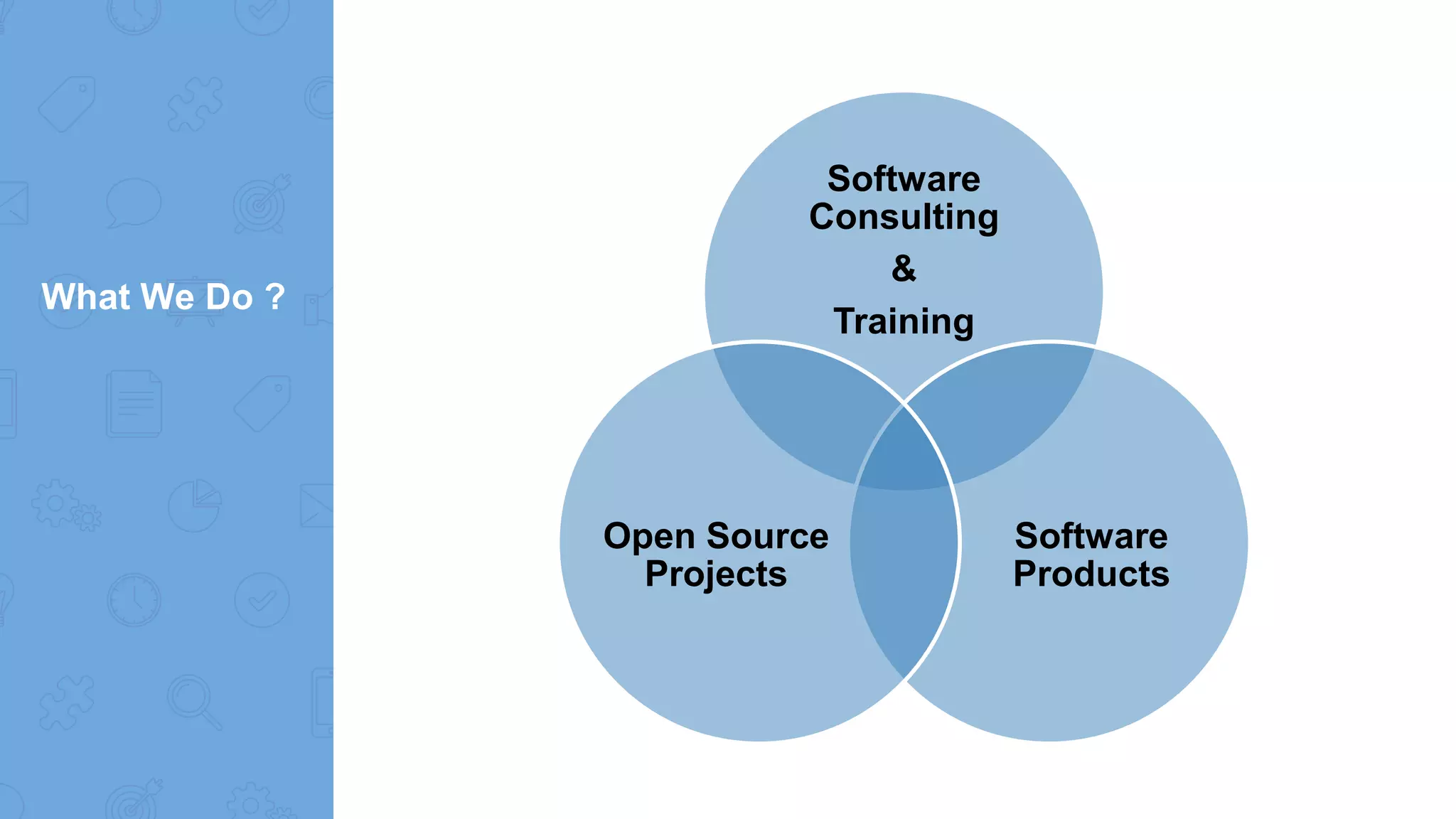 What We Do ?

Software Consulting

&

Training

Open Source Projects

Software Products